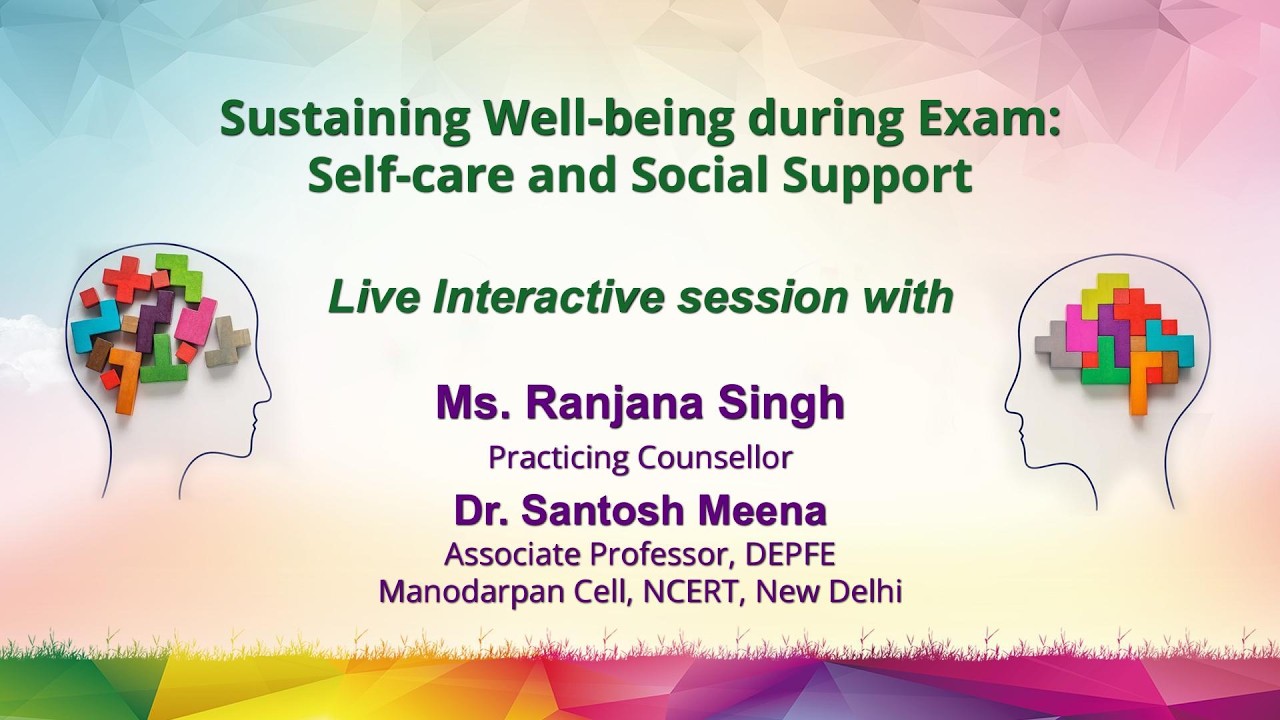 Sustaining Well-being during Exam: Self-care and Social Support

Live Interactive session with

Ms. Ranjana Singh
Practicing Counsellor

Dr. Santosh Meena
Associate Professor, DEPFE
Manodarpan Cell, NCERT, New Delhi